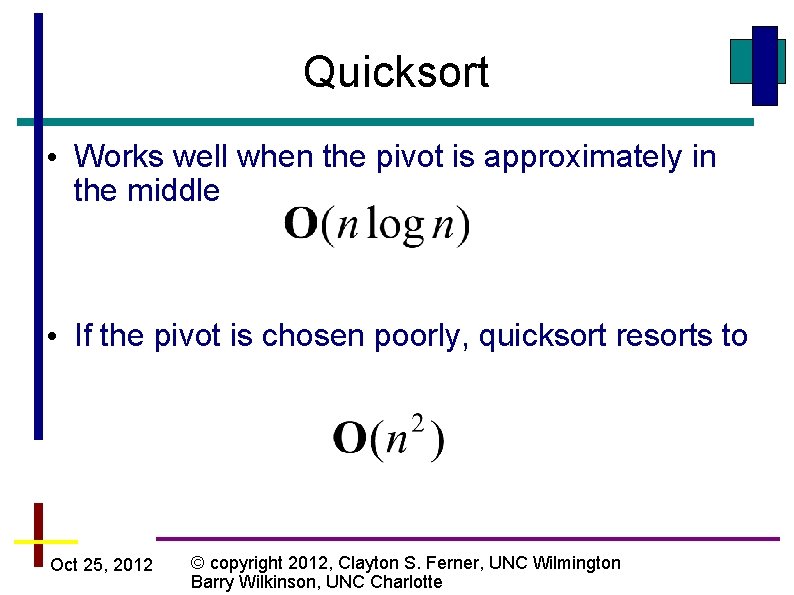 Quicksort

• Works well when the pivot is approximately in the middle

$\mathbf{O}(n \log n)$

• If the pivot is chosen poorly, quicksort resorts to

$\mathbf{O}(n^2)$

Oct 25, 2012

© copyright 2012, Clayton S. Ferner, UNC Wilmington
Barry Wilkinson, UNC Charlotte